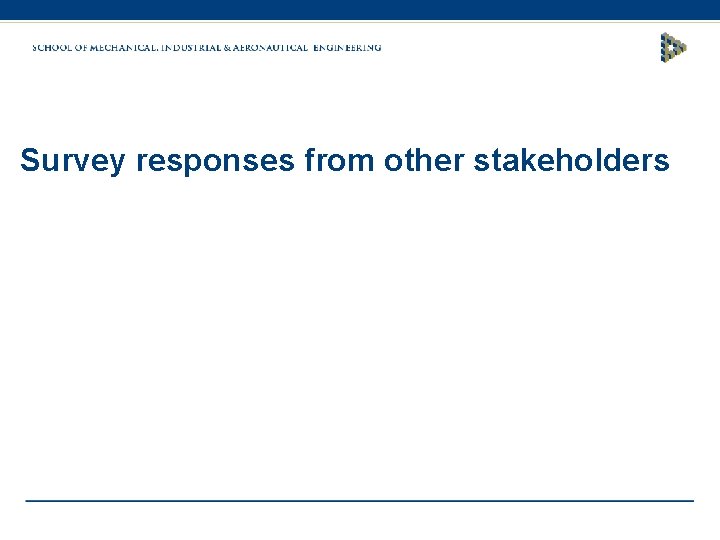 SCHOOL OF MECHANICAL, INDUSTRIAL & AERONAUTICAL ENGINEERING

Survey responses from other stakeholders